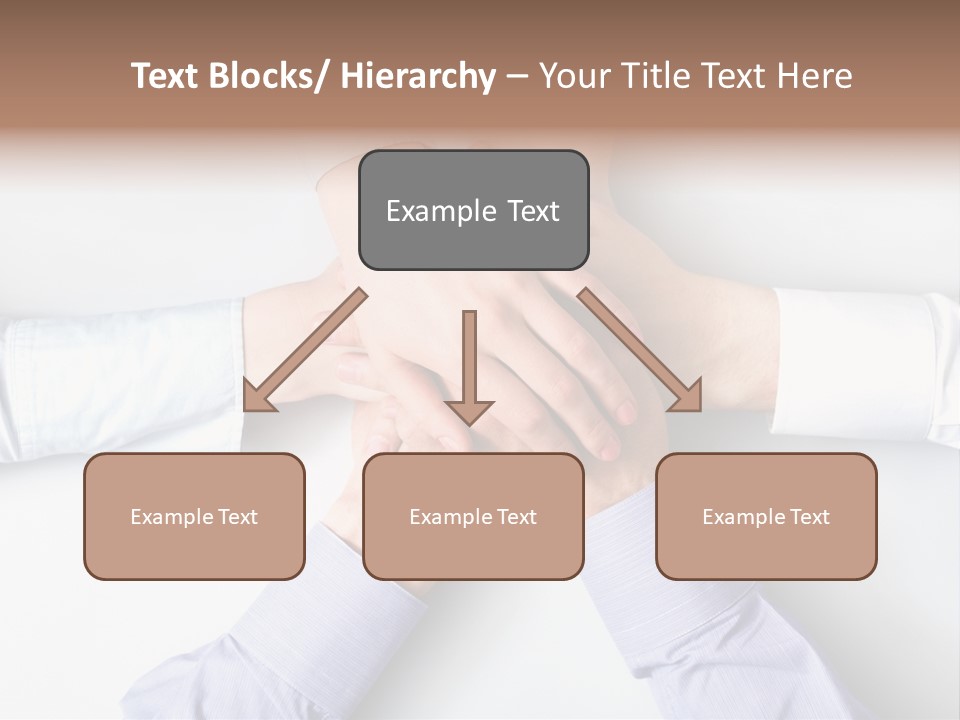 Text Blocks/ Hierarchy – Your Title Text Here

Example Text

Example Text

Example Text

Example Text